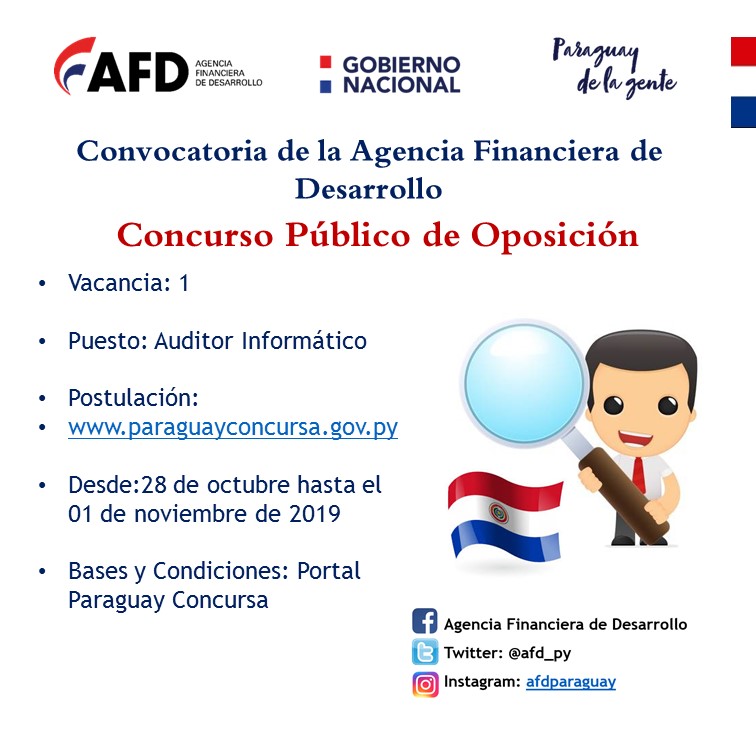 AFD AGENCIA FINANCIERA DE DESARROLLO

GOBIERNO NACIONAL

Paraguay de la gente

Convocatoria de la Agencia Financiera de Desarrollo

Concurso Público de Oposición

• Vacancia: 1

• Puesto: Auditor Informático

• Postulación:
• www.paraguayconcursa.gov.py

• Desde:28 de octubre hasta el 01 de noviembre de 2019

• Bases y Condiciones: Portal Paraguay Concursa

Agencia Financiera de Desarrollo

Twitter: @afd_py

Instagram: afdparaguay